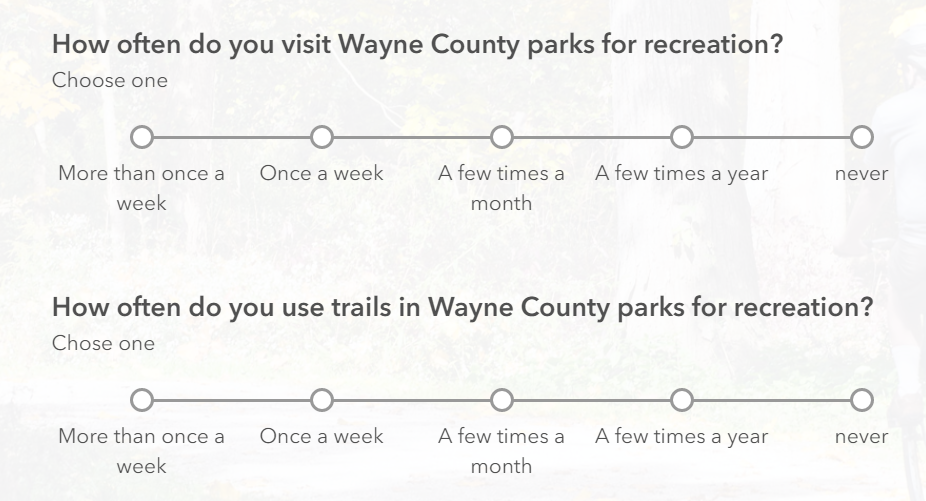 How often do you visit Wayne County parks for recreation?

Choose one

More than once a week

Once a week

A few times a month

A few times a year

never

How often do you use trails in Wayne County parks for recreation?

Chose one

More than once a week

Once a week

A few times a month

A few times a year

never